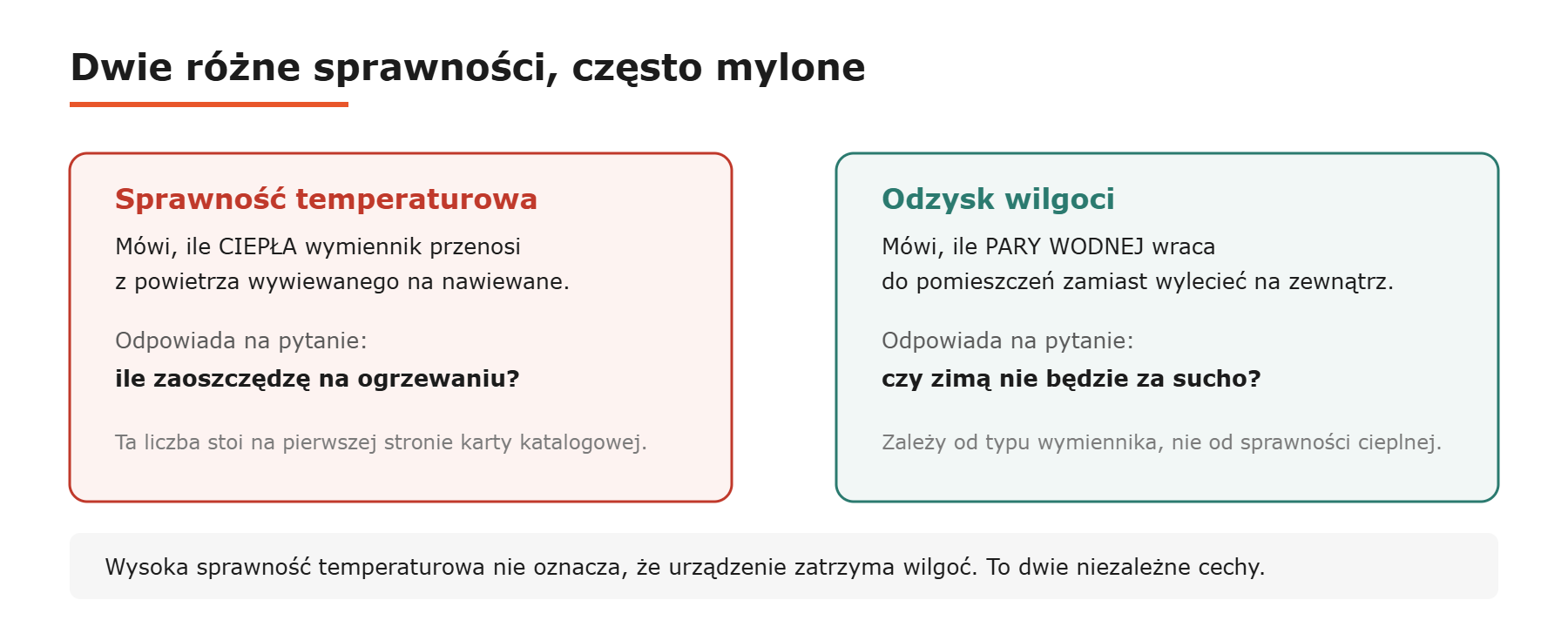 Dwie różne sprawności, często mylone

Sprawność temperaturowa

Mówi, ile CIEPŁA wymiennik przenosi z powietrza wywiewanego na nawiewane.

Odpowiada na pytanie:

ile zaoszczędzę na ogrzewaniu?

Ta liczba stoi na pierwszej stronie karty katalogowej.

Odzysk wilgoci

Mówi, ile PARY WODNEJ wraca do pomieszczeń zamiast wylecieć na zewnątrz.

Odpowiada na pytanie:

czy zimą nie będzie za sucho?

Zależy od typu wymiennika, nie od sprawności cieplnej.

Wysoka sprawność temperaturowa nie oznacza, że urządzenie zatrzyma wilgoć. To dwie niezależne cechy.